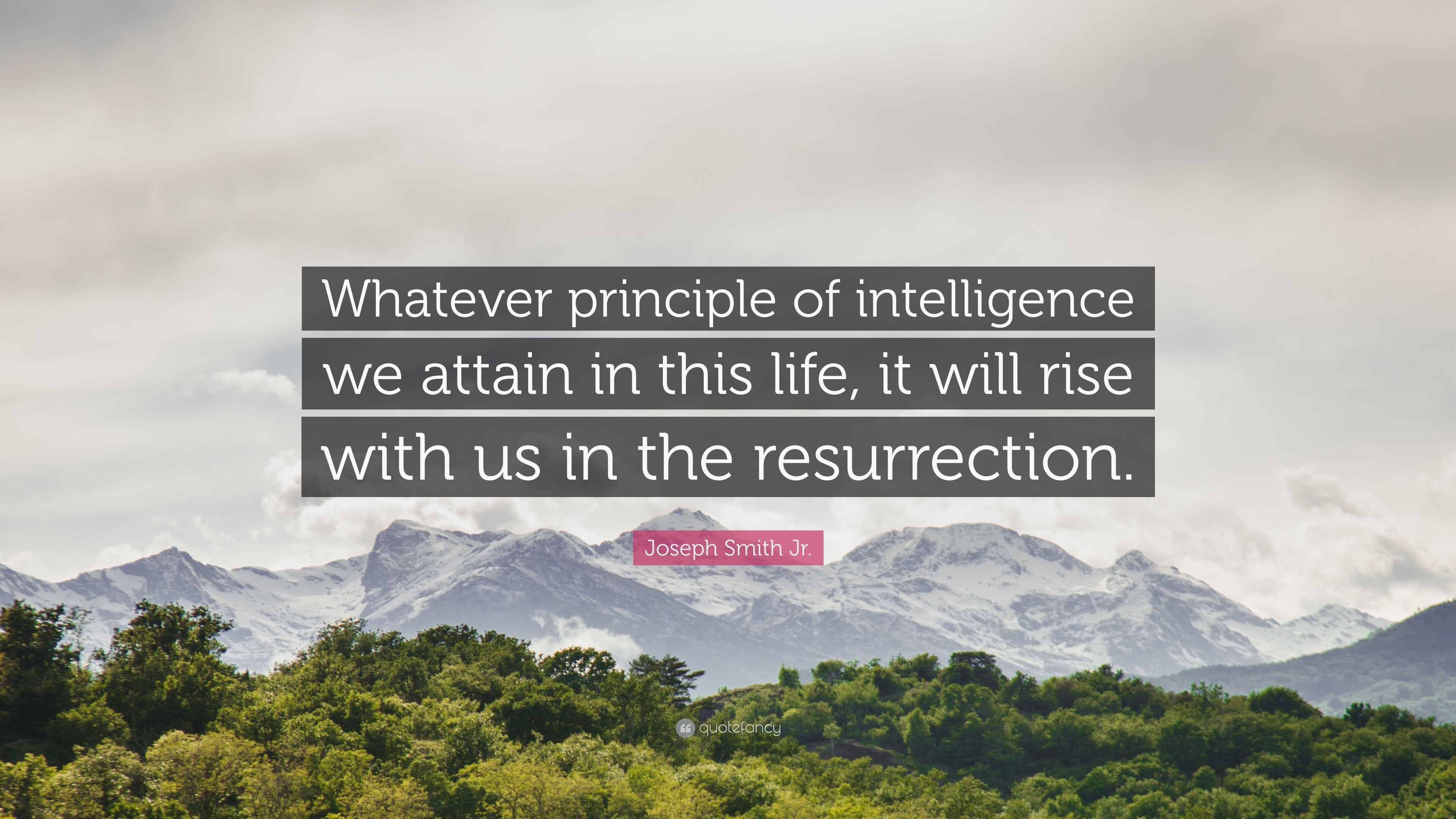 Whatever principle of intelligence we attain in this life, it will rise with us in the resurrection.

Joseph Smith Jr.

quotefancy